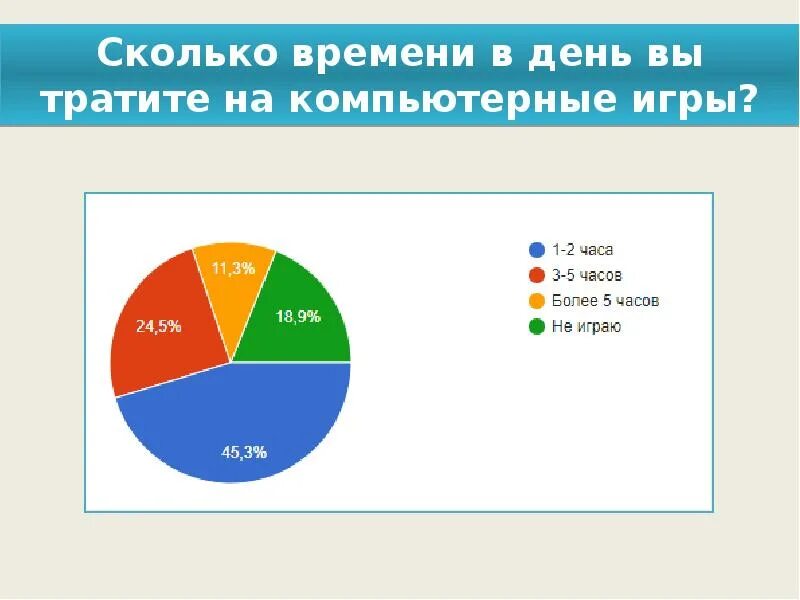 Сколько времени в день вы тратите на компьютерные игры?

11,3%
24,5%
18,9%
45,3%

1-2 часа
3-5 часов
Более 5 часов
Не играю